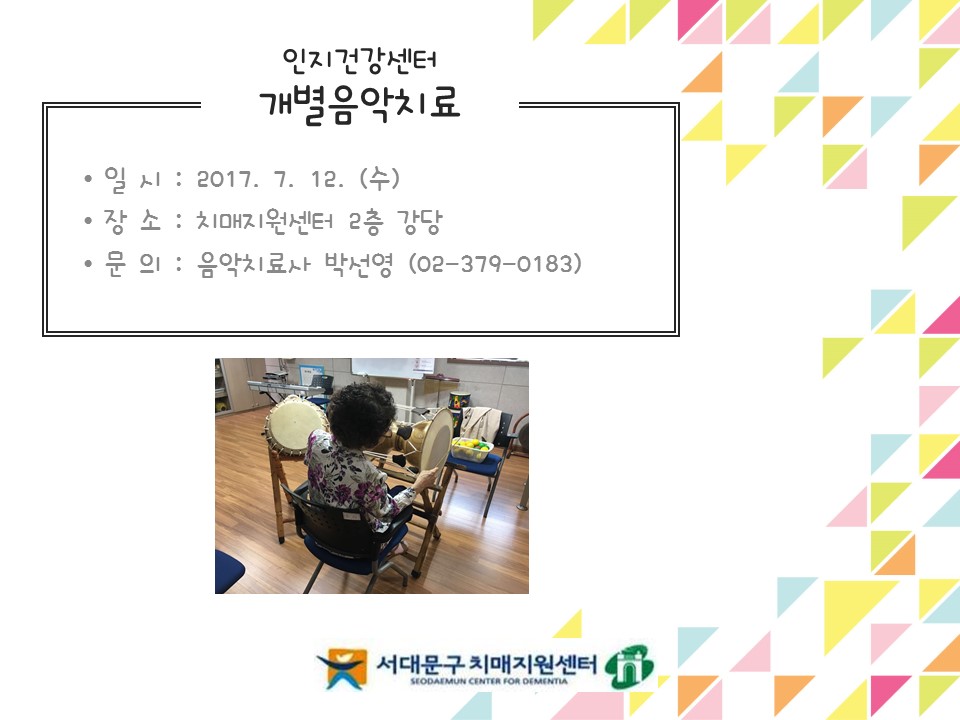 인지건강센터
개별음악치료

• 일 시 : 2017. 7. 12. (수)
• 장 소 : 치매지원센터 2층 강당
• 문 의 : 음악치료사 박선영 (02-379-0183)

서대문구 치매지원센터
SEODAEMUN CENTER FOR DEMENTIA